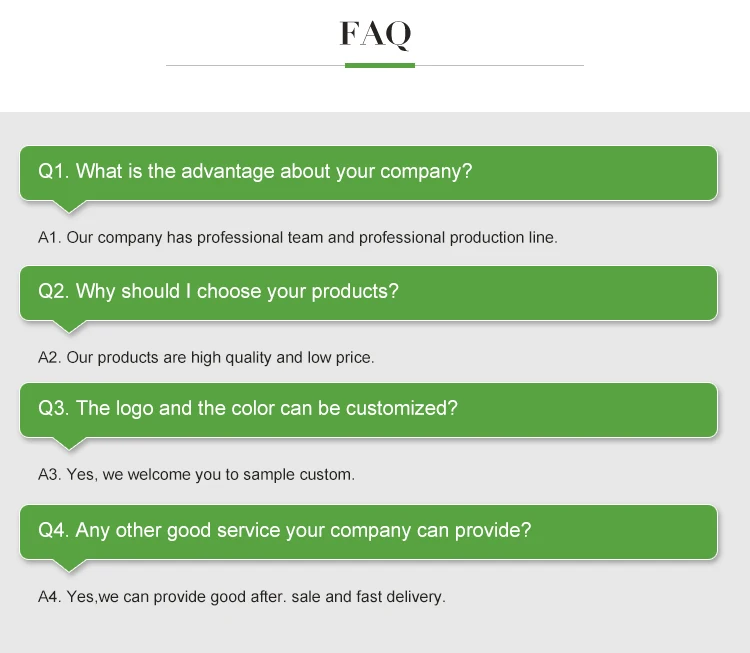 FAQ

Q1. What is the advantage about your company?

A1. Our company has professional team and professional production line.

Q2. Why should I choose your products?

A2. Our products are high quality and low price.

Q3. The logo and the color can be customized?

A3. Yes, we welcome you to sample custom.

Q4. Any other good service your company can provide?

A4. Yes,we can provide good after. sale and fast delivery.